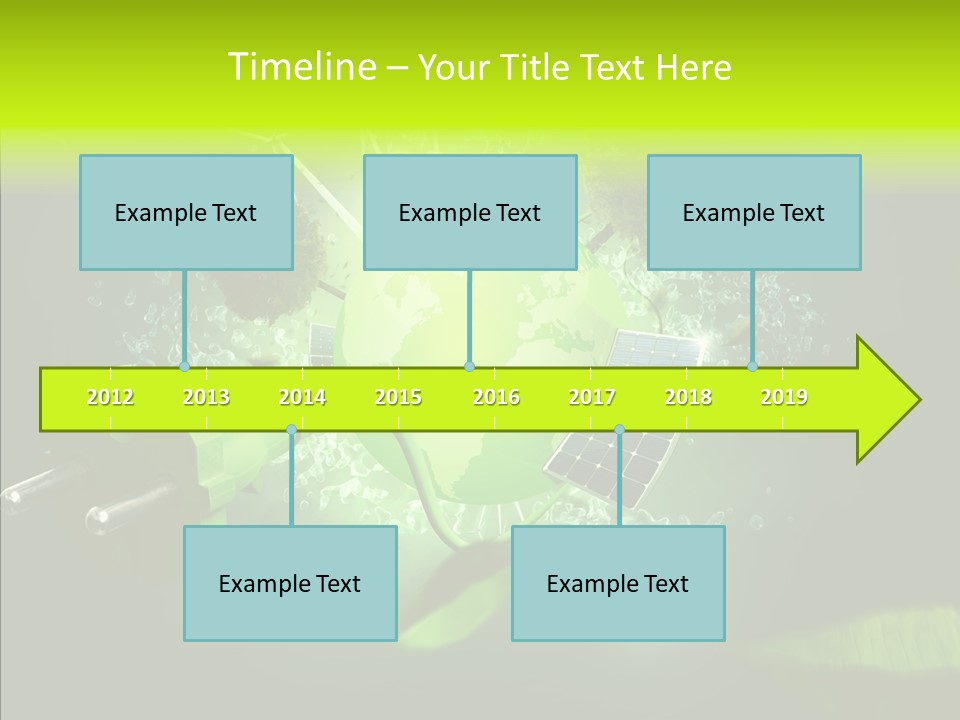 Timeline – Your Title Text Here

Example Text

Example Text

Example Text

2012 2013 2014 2015 2016 2017 2018 2019

Example Text

Example Text